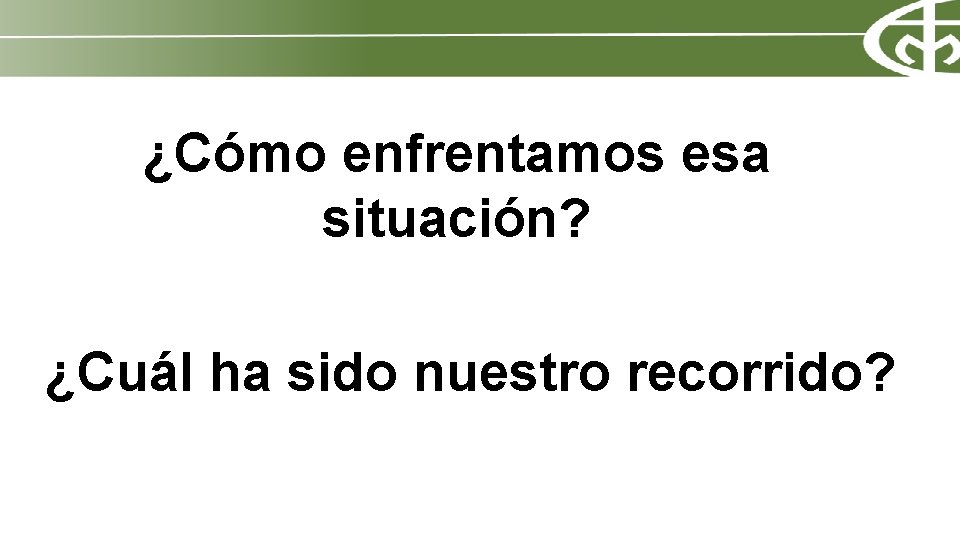 ¿Cómo enfrentamos esa situación?

¿Cuál ha sido nuestro recorrido?